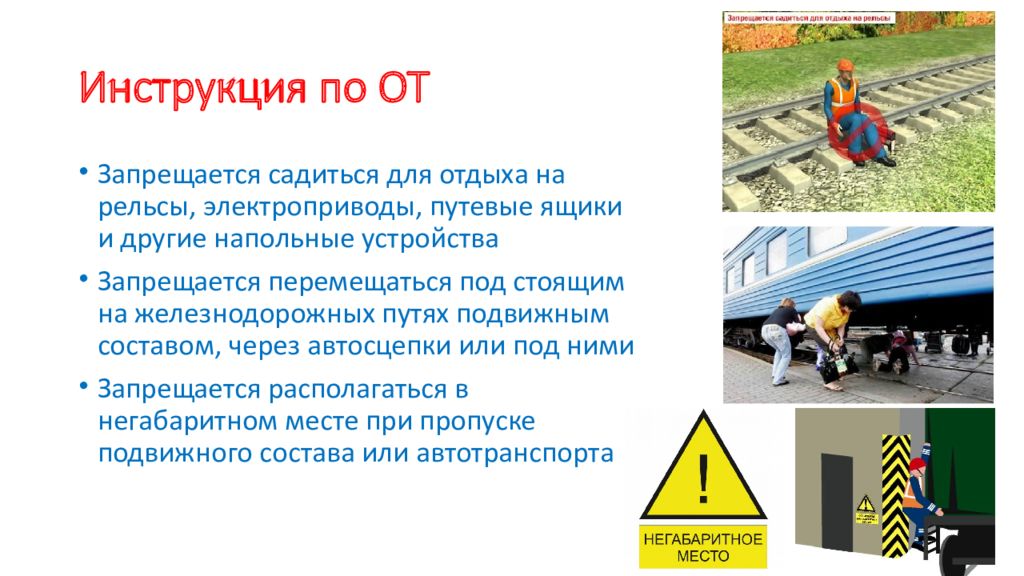 Инструкция по ОТ

• Запрещается садиться для отдыха на рельсы, электроприводы, путевые ящики и другие напольные устройства

• Запрещается перемещаться под стоящим на железнодорожных путях подвижным составом, через автосцепки или под ними

• Запрещается располагаться в негабаритном месте при пропуске подвижного состава или автотранспорта

Запрещается садиться для отдыха на рельсы

!

НЕГАБАРИТНОЕ МЕСТО